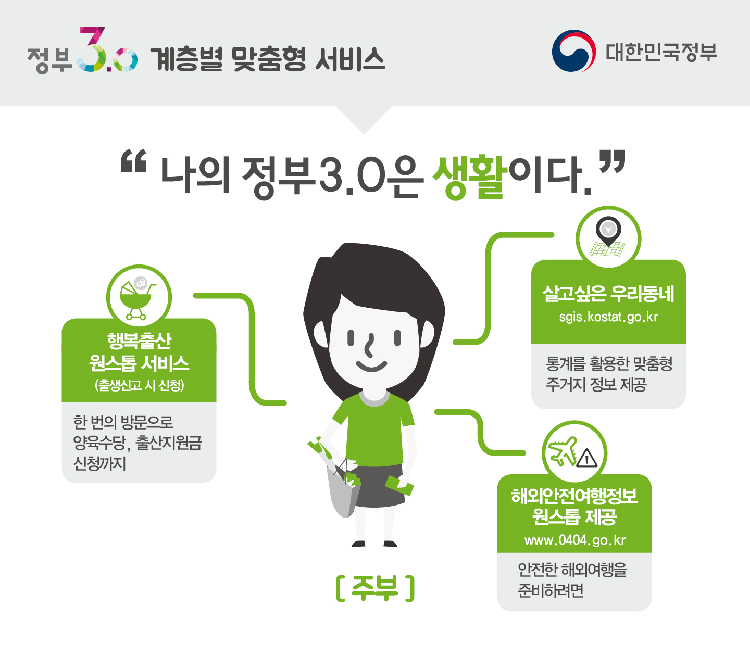 정부 3.0 계층별 맞춤형 서비스

대한민국정부

“ 나의 정부3.0은 생활이다. ”

행복출산 원스톱 서비스
(출생신고 시 신청)

한 번의 방문으로 양육수당, 출산지원금 신청까지

살고싶은 우리동네
sgis.kostat.go.kr

통계를 활용한 맞춤형 주거지 정보 제공

해외안전여행정보 원스톱 제공
www.0404.go.kr

안전한 해외여행을 준비하려면

[ 주부 ]